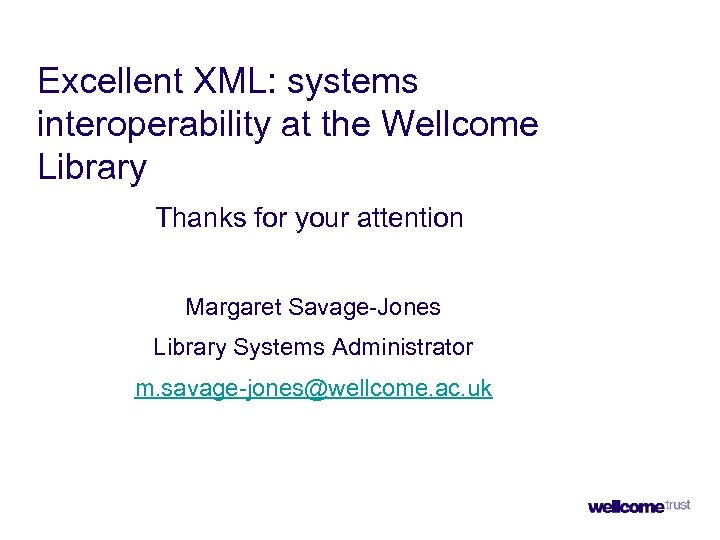 Excellent XML: systems interoperability at the Wellcome Library

Thanks for your attention

Margaret Savage-Jones

Library Systems Administrator

m.savage-jones@wellcome.ac.uk

wellcome trust